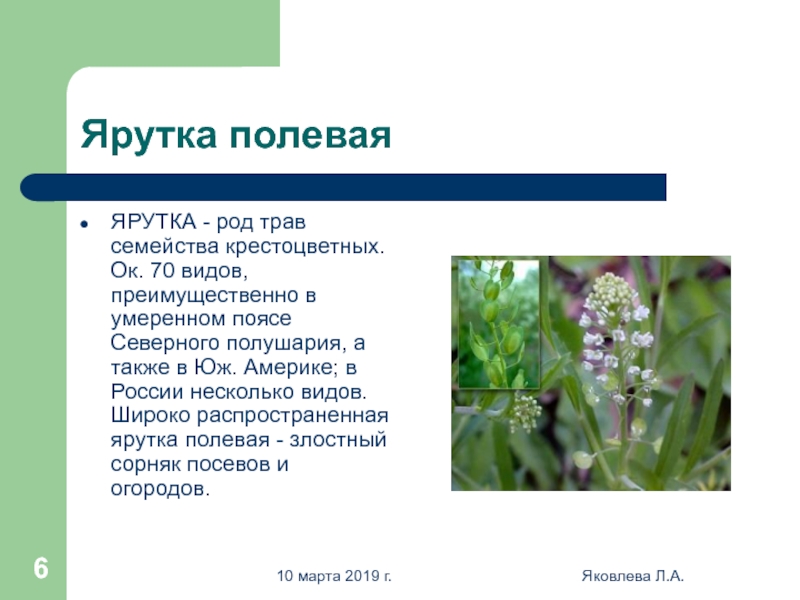 Ярутка полевая

• ЯРУТКА - род трав семейства крестоцветных. Ок. 70 видов, преимущественно в умеренном поясе Северного полушария, а также в Юж. Америке; в России несколько видов. Широко распространенная ярутка полевая - злостный сорняк посевов и огородов.

6

10 марта 2019 г.

Яковлева Л.А.